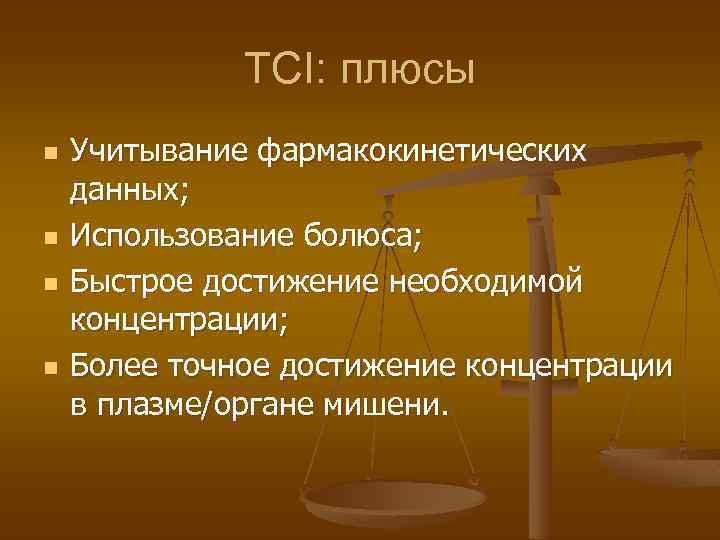 TCI: плюсы

- Учитывание фармакокинетических данных;
- Использование болюса;
- Быстрое достижение необходимой концентрации;
- Более точное достижение концентрации в плазме/органе мишени.